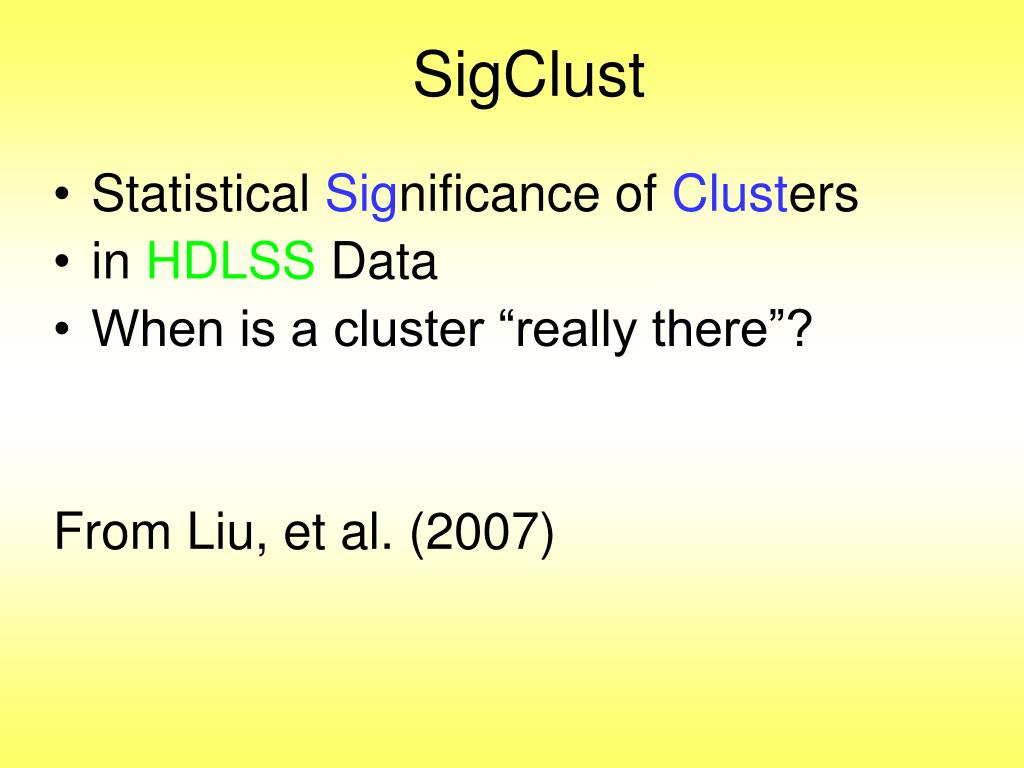 SigClust

• Statistical Significance of Clusters
• in HDLSS Data
• When is a cluster “really there”?

From Liu, et al. (2007)